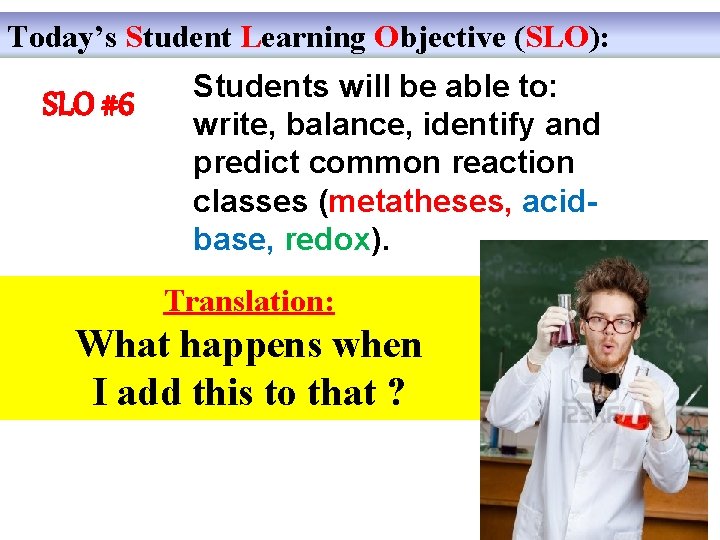 Today's Student Learning Objective (SLO):

SLO #6

Students will be able to: write, balance, identify and predict common reaction classes (metatheses, acid-base, redox).

Translation:

What happens when I add this to that ?

123RF